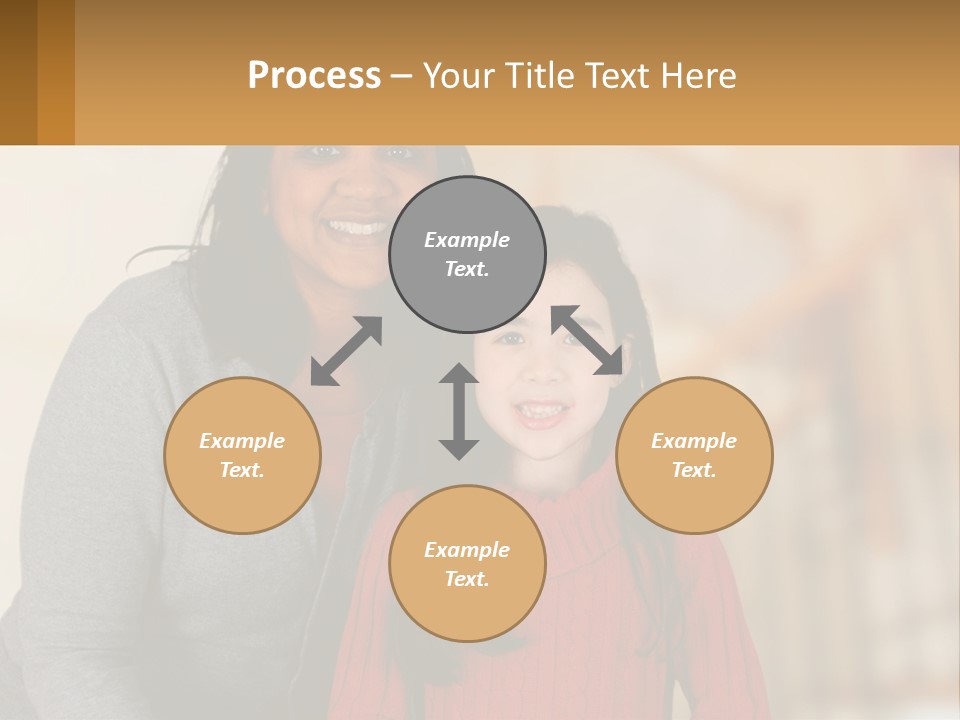 Process – Your Title Text Here

Example Text.

Example Text.

Example Text.

Example Text.